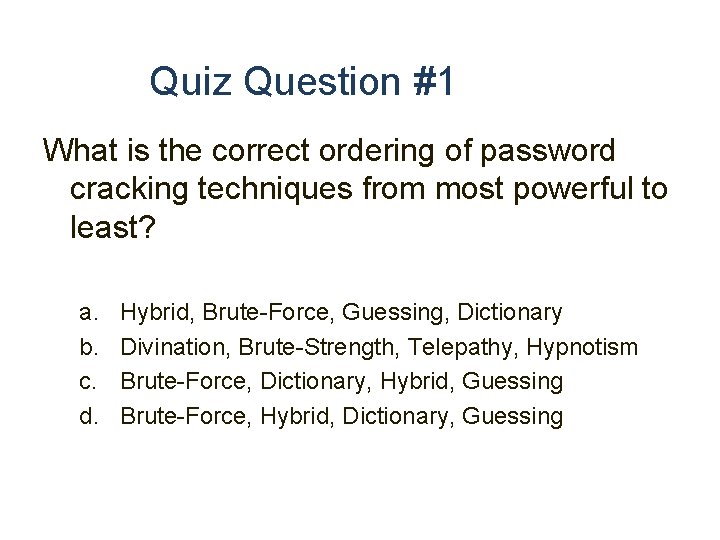 Quiz Question #1

What is the correct ordering of password cracking techniques from most powerful to least?

a. Hybrid, Brute-Force, Guessing, Dictionary
b. Divination, Brute-Strength, Telepathy, Hypnotism
c. Brute-Force, Dictionary, Hybrid, Guessing
d. Brute-Force, Hybrid, Dictionary, Guessing